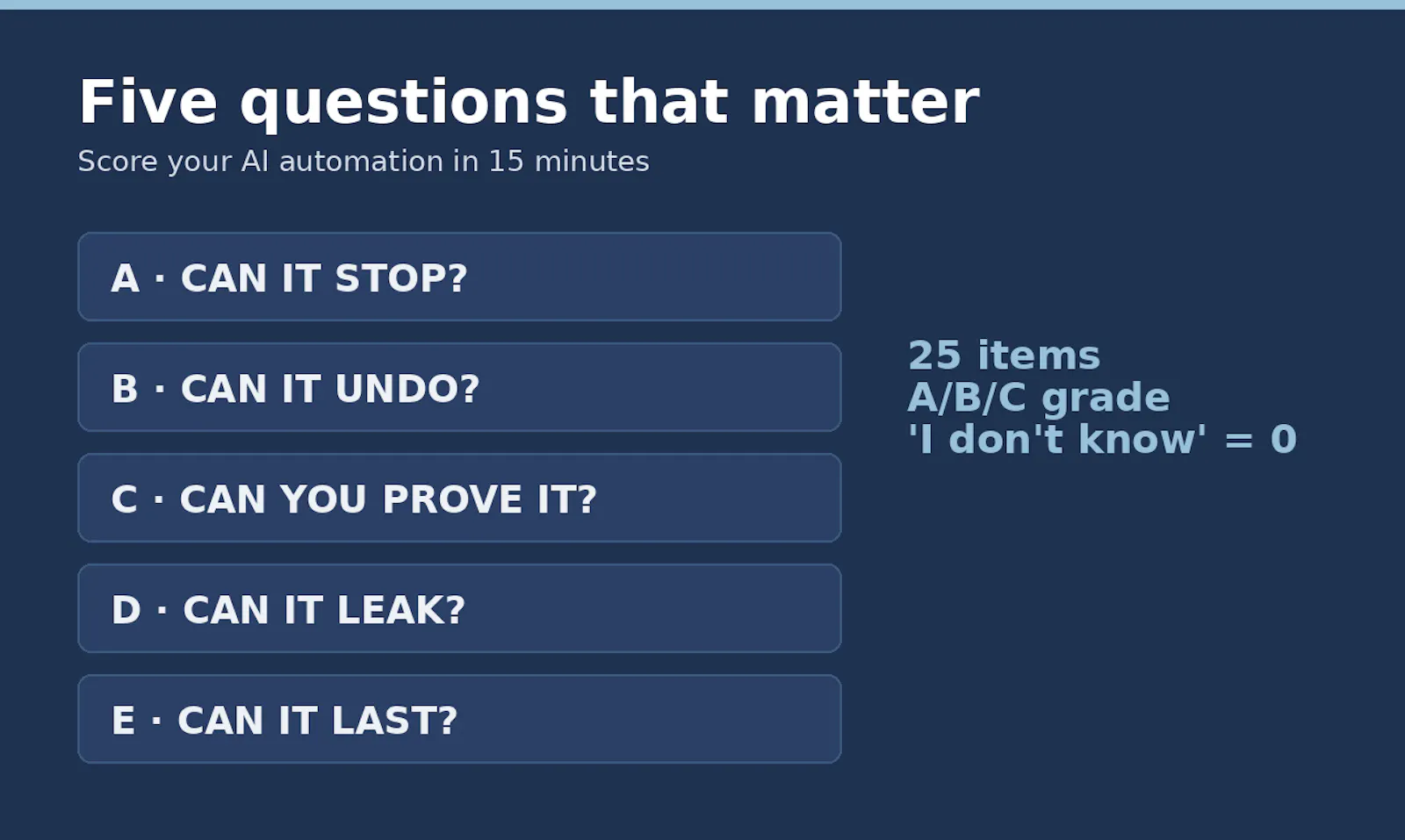 Five questions that matter

Score your AI automation in 15 minutes

A · CAN IT STOP?

B · CAN IT UNDO?

C · CAN YOU PROVE IT?

D · CAN IT LEAK?

E · CAN IT LAST?

25 items
A/B/C grade
'I don't know' = 0